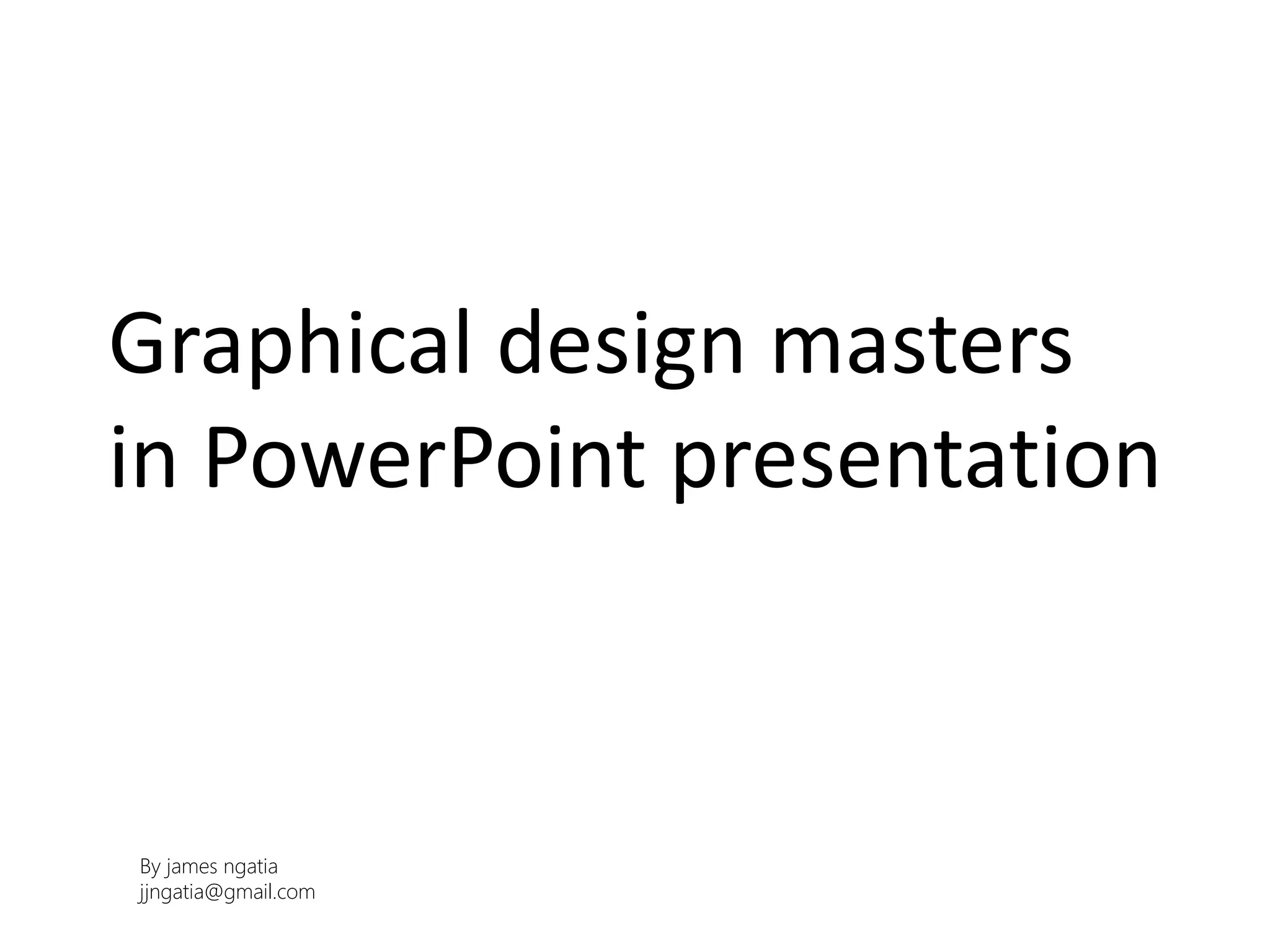 Graphical design masters in PowerPoint presentation

By james ngatia
jjngatia@gmail.com